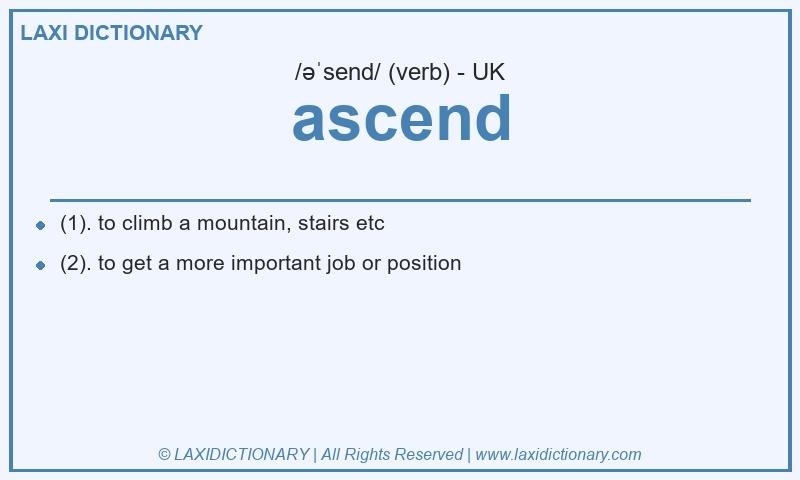 LAXI DICTIONARY

/əˈsend/ (verb) - UK

ascend

- (1). to climb a mountain, stairs etc
- (2). to get a more important job or position

© LAXIDICTIONARY | All Rights Reserved | www.laxidictionary.com